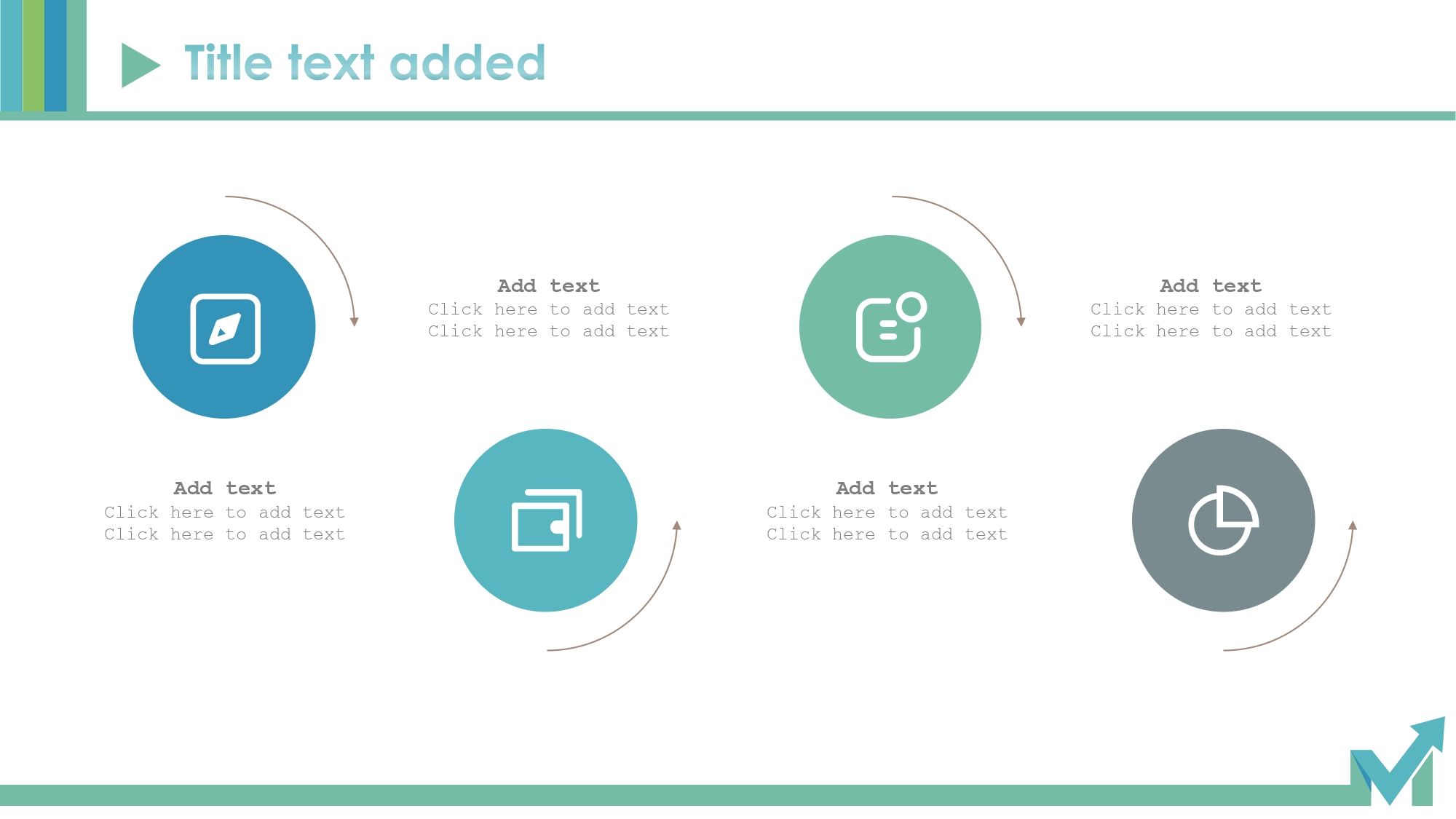 Title text added

Add text
Click here to add text
Click here to add text

Add text
Click here to add text
Click here to add text

Add text
Click here to add text
Click here to add text

Add text
Click here to add text
Click here to add text